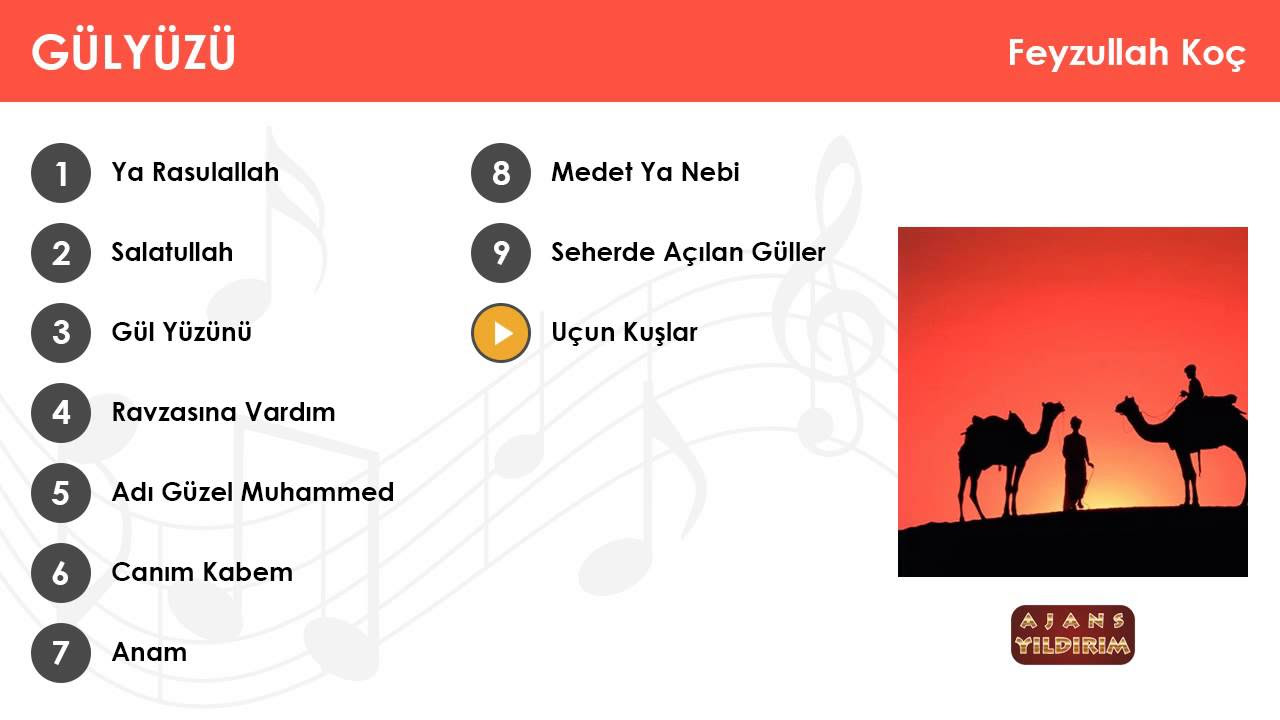 GÜLYÜZÜ

Feyzullah Koç

1 Ya Rasulallah

2 Salatullah

3 Gül Yüzünü

4 Ravzasına Vardım

5 Adı Güzel Muhammed

6 Canım Kabem

7 Anam

8 Medet Ya Nebi

9 Seherde Açılan Güller

Uçun Kuşlar

AJANS YILDIRIM